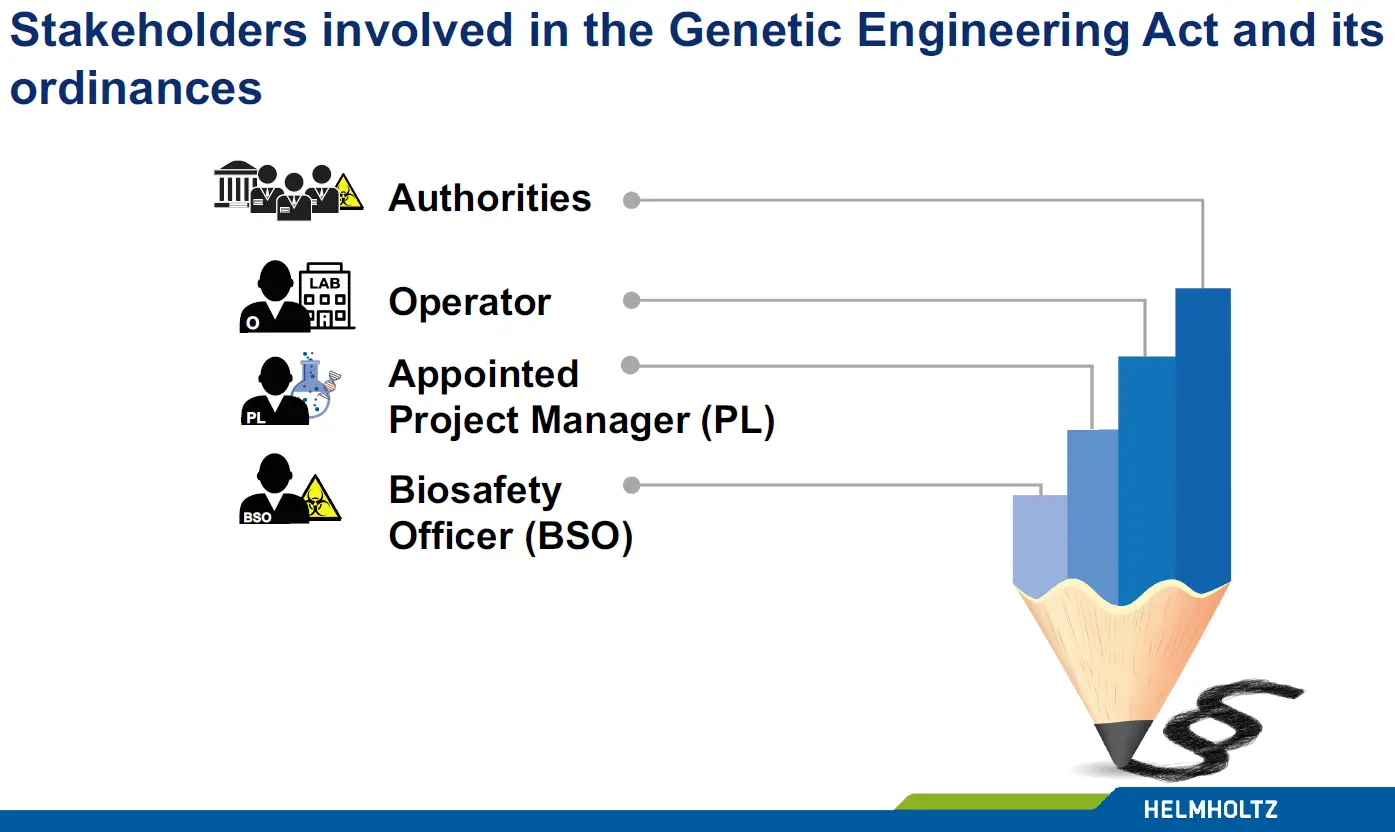 Stakeholders involved in the Genetic Engineering Act and its ordinances

Authorities

LAB
O
Operator

PL
Appointed Project Manager (PL)

BSO
Biosafety Officer (BSO)

§

HELMHOLTZ